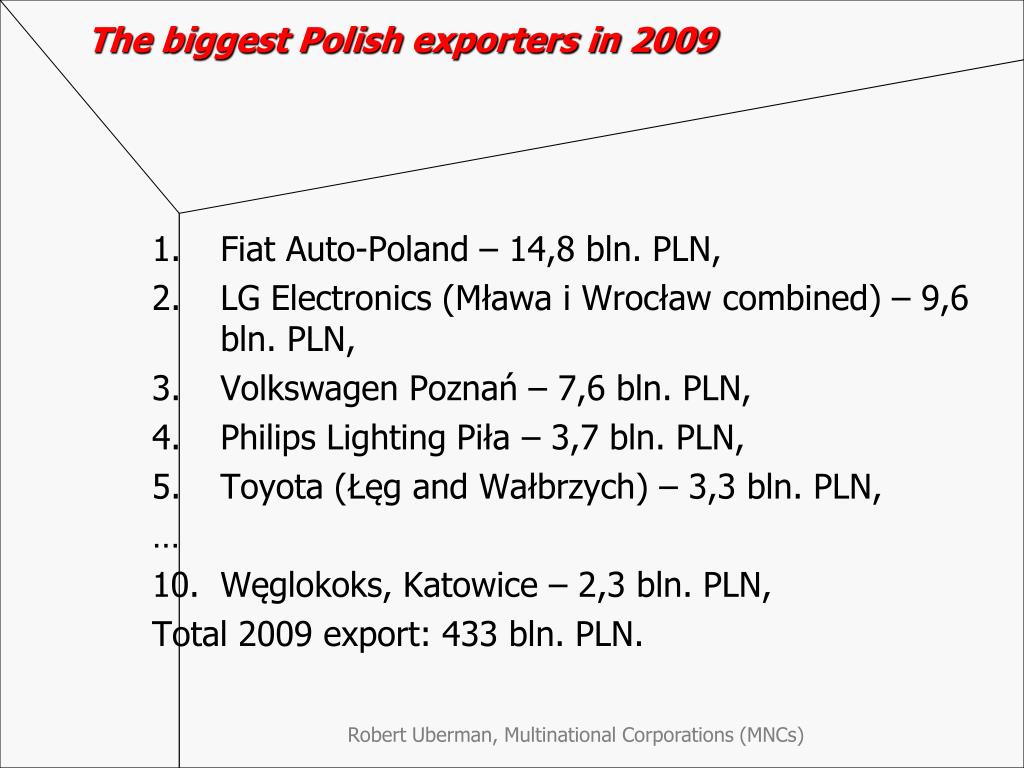 The biggest Polish exporters in 2009

1. Fiat Auto-Poland – 14,8 bln. PLN,
2. LG Electronics (Mława i Wrocław combined) – 9,6 bln. PLN,
3. Volkswagen Poznań – 7,6 bln. PLN,
4. Philips Lighting Piła – 3,7 bln. PLN,
5. Toyota (Łęg and Wałbrzych) – 3,3 bln. PLN,
…
10. Węglokoks, Katowice – 2,3 bln. PLN,
Total 2009 export: 433 bln. PLN.

Robert Uberman, Multinational Corporations (MNCs)